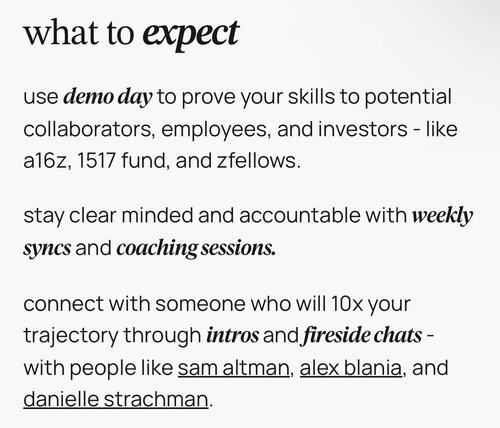 what to expect

use demo day to prove your skills to potential collaborators, employees, and investors - like a16z, 1517 fund, and zfellows.

stay clear minded and accountable with weekly syncs and coaching sessions.

connect with someone who will 10x your trajectory through intros and fireside chats - with people like sam altman, alex blania, and danielle strachman.